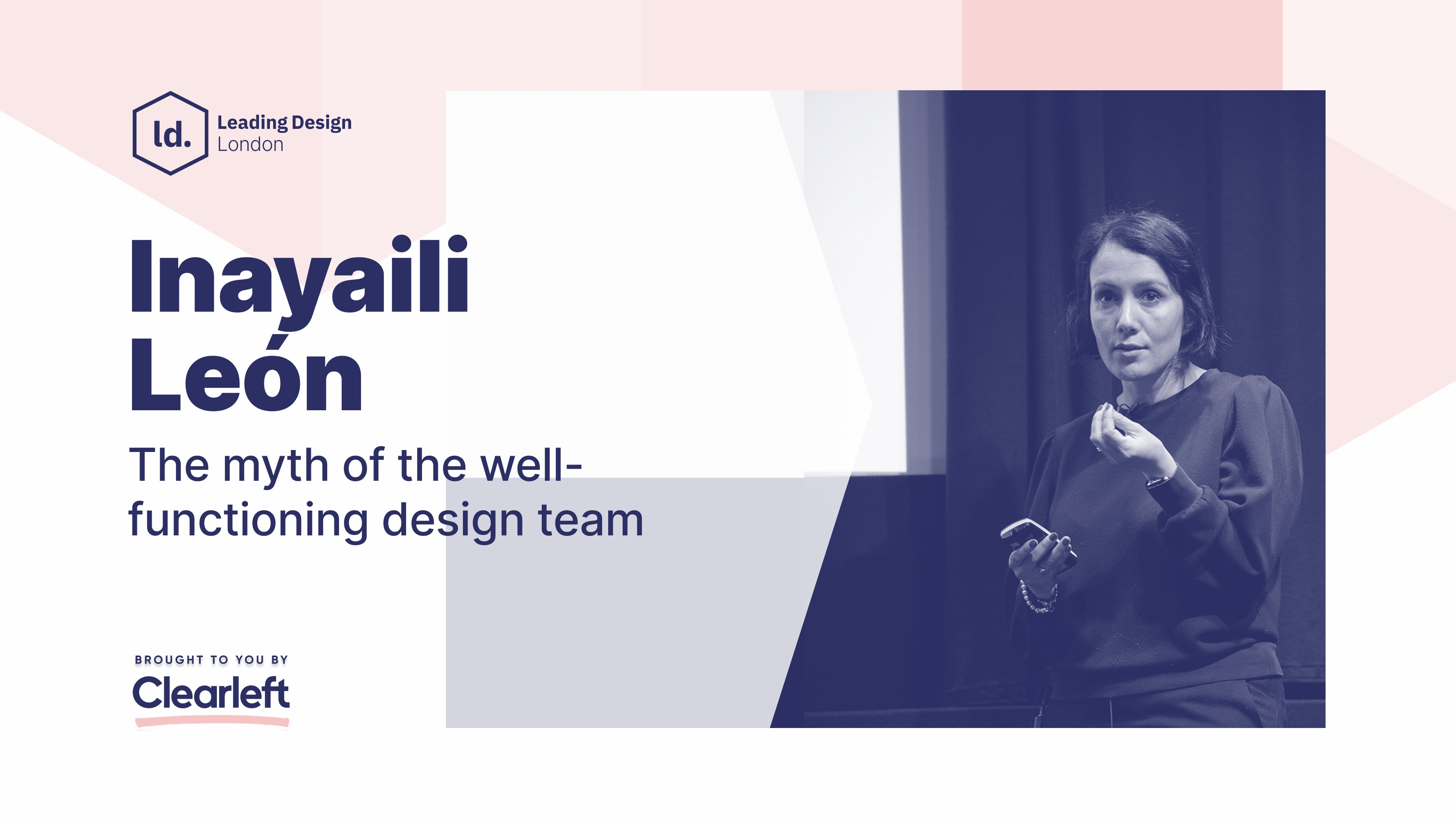 ld. Leading Design London

Inayaili León

The myth of the well-functioning design team

BROUGHT TO YOU BY

Clearleft